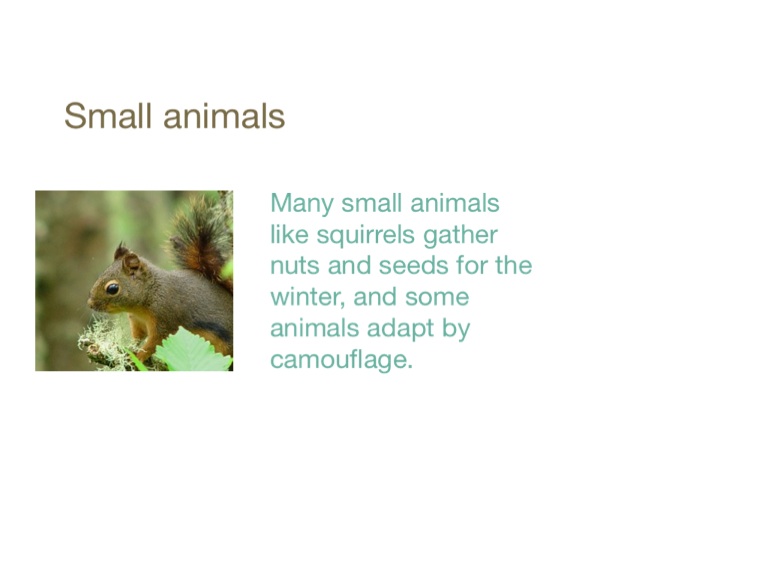 Small animals

Many small animals like squirrels gather nuts and seeds for the winter, and some animals adapt by camouflage.